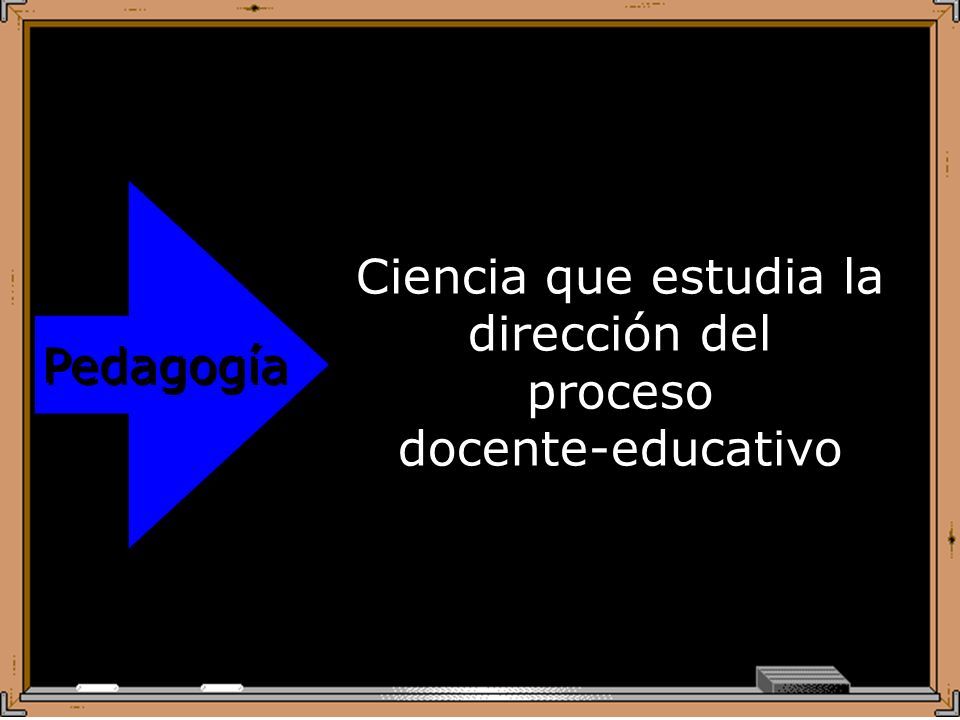 Pedagogía

Ciencia que estudia la dirección del proceso docente-educativo